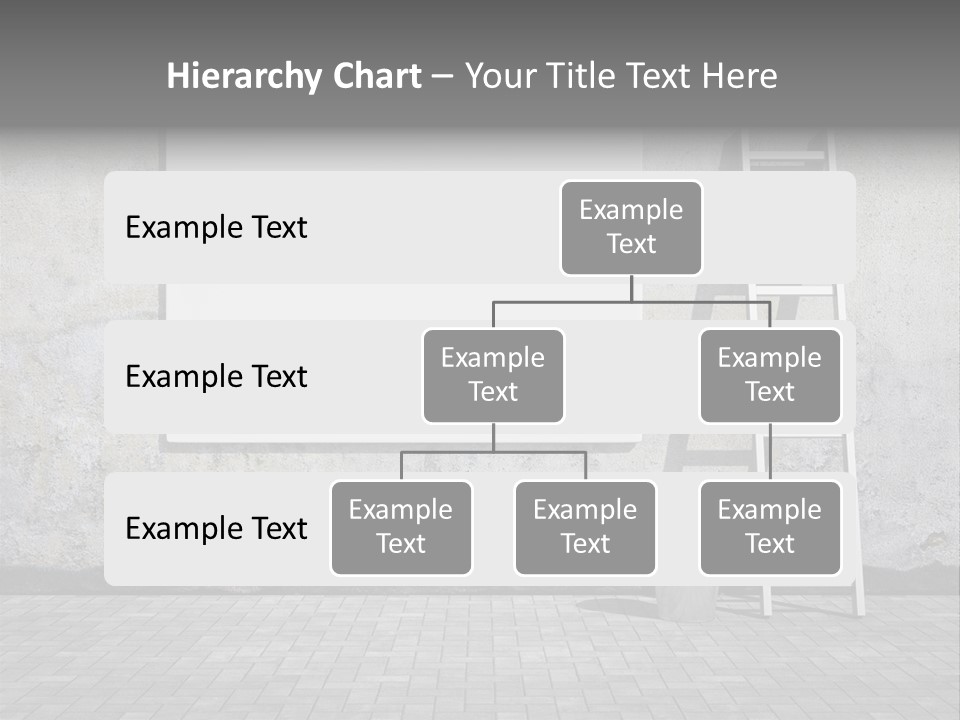 Hierarchy Chart – Your Title Text Here

Example Text

Example Text

Example Text

Example Text

Example Text

Example Text

Example Text

Example Text

Example Text